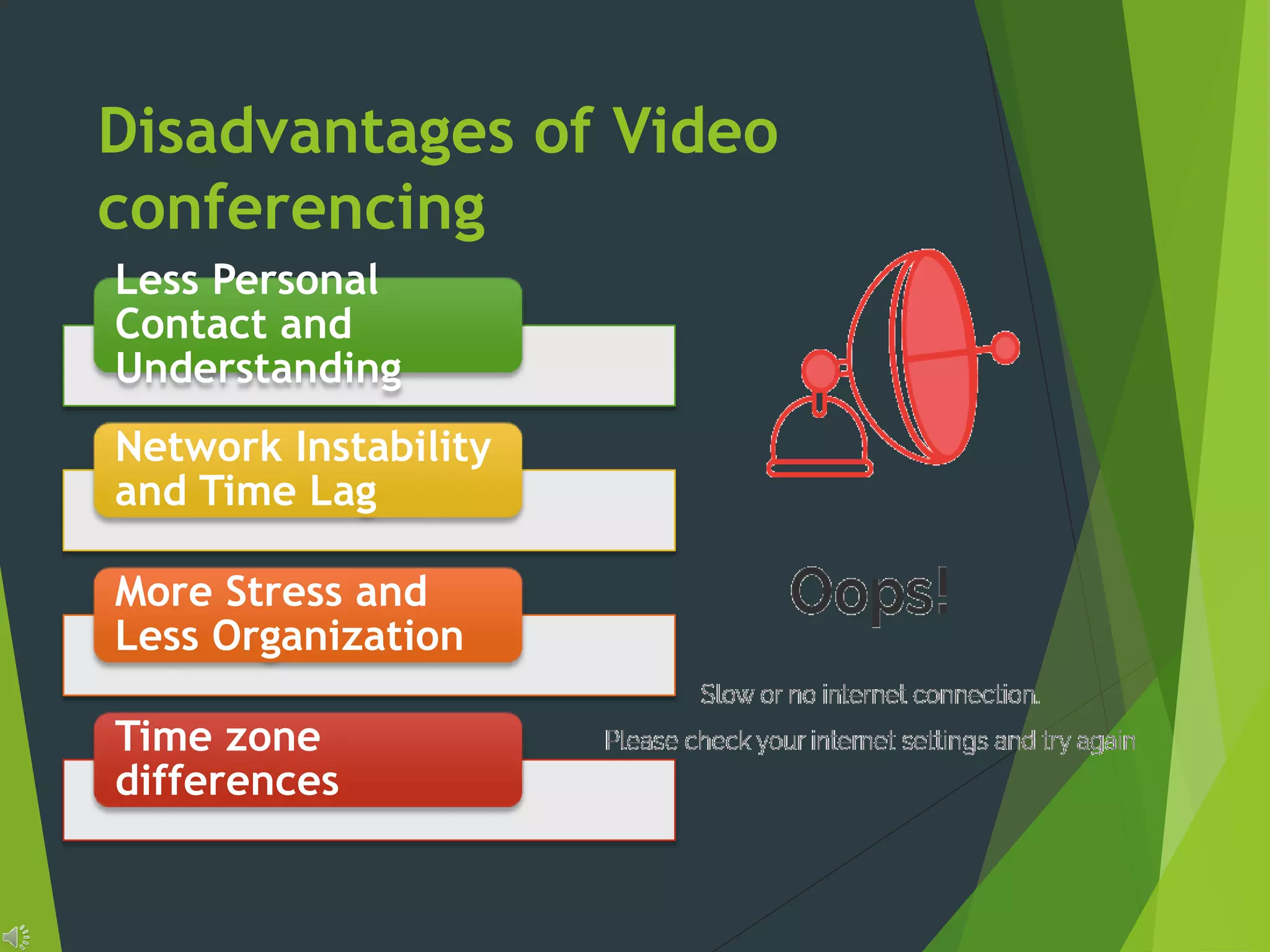 Disadvantages of Video conferencing

Less Personal Contact and Understanding

Network Instability and Time Lag

More Stress and Less Organization

Time zone differences

Oops!

Slow or no internet connection.

Please check your internet settings and try again